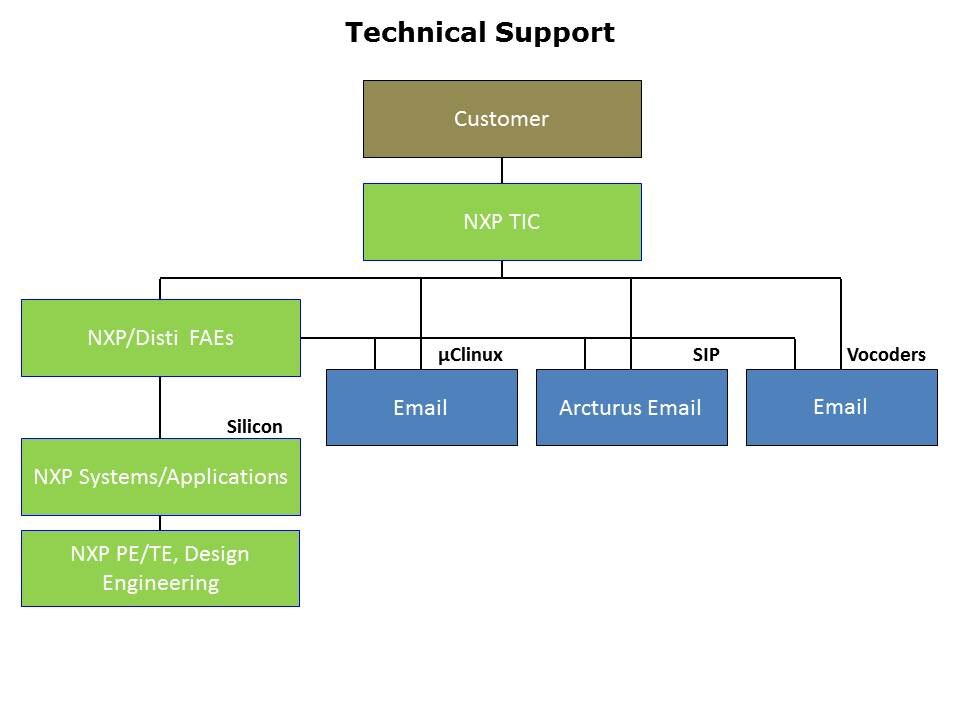 Technical Support

Customer

NXP TIC

NXP/Disti FAEs

μClinux

SIP

Vocoders

Email

Arcturus Email

Email

Silicon

NXP Systems/Applications

NXP PE/TE, Design Engineering